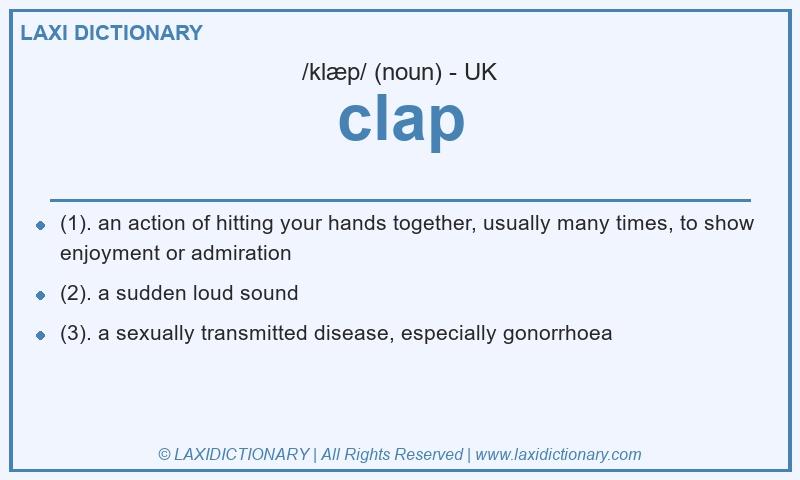 LAXI DICTIONARY

/klæp/ (noun) - UK

clap

- (1). an action of hitting your hands together, usually many times, to show enjoyment or admiration
- (2). a sudden loud sound
- (3). a sexually transmitted disease, especially gonorrhoea

© LAXIDICTIONARY | All Rights Reserved | www.laxidictionary.com